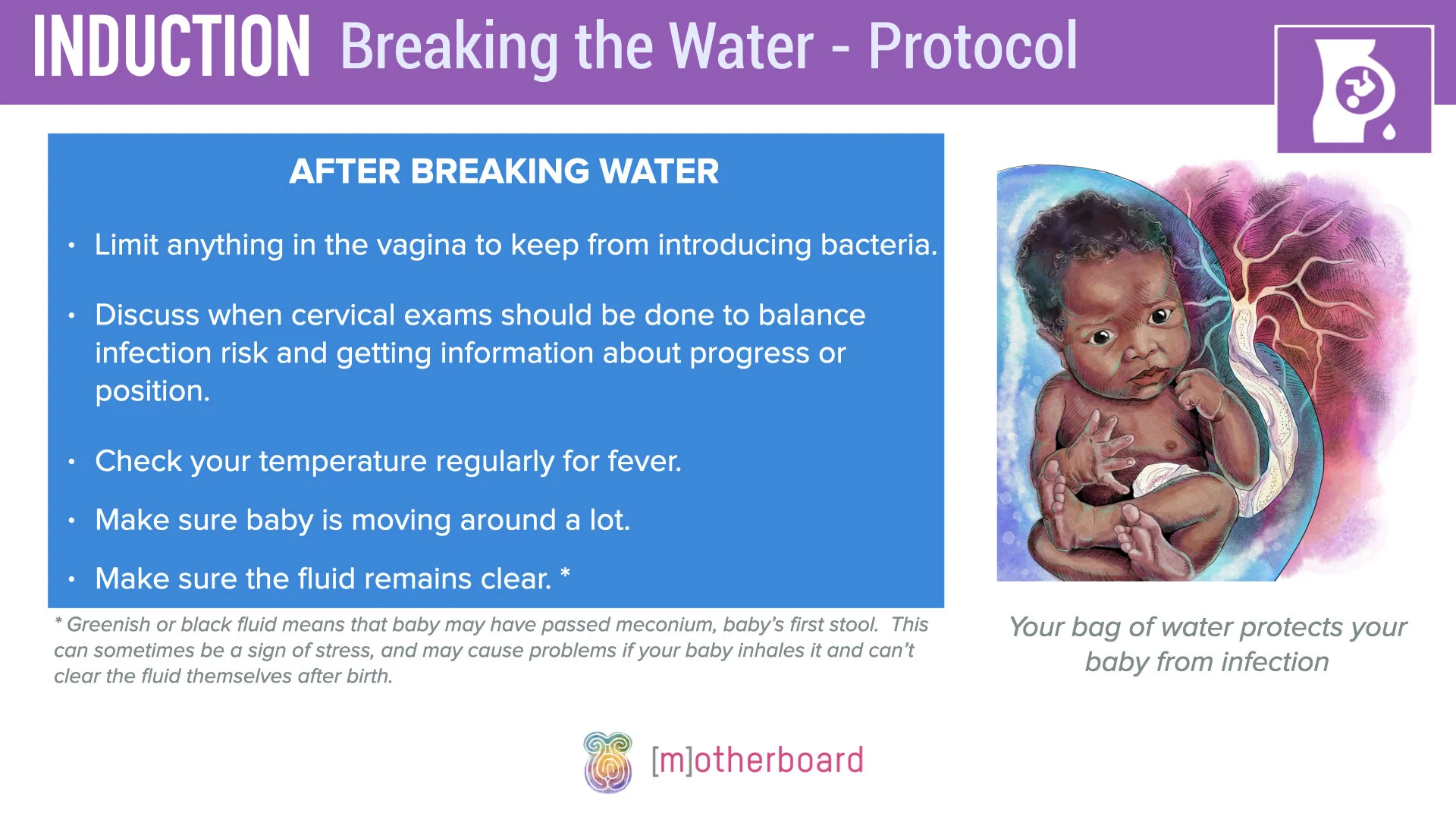 INDUCTION Breaking the Water - Protocol

AFTER BREAKING WATER

• Limit anything in the vagina to keep from introducing bacteria.

• Discuss when cervical exams should be done to balance infection risk and getting information about progress or position.

• Check your temperature regularly for fever.

• Make sure baby is moving around a lot.

• Make sure the fluid remains clear. *

* Greenish or black fluid means that baby may have passed meconium, baby's first stool. This can sometimes be a sign of stress, and may cause problems if your baby inhales it and can't clear the fluid themselves after birth.

Your bag of water protects your baby from infection

[m]otherboard